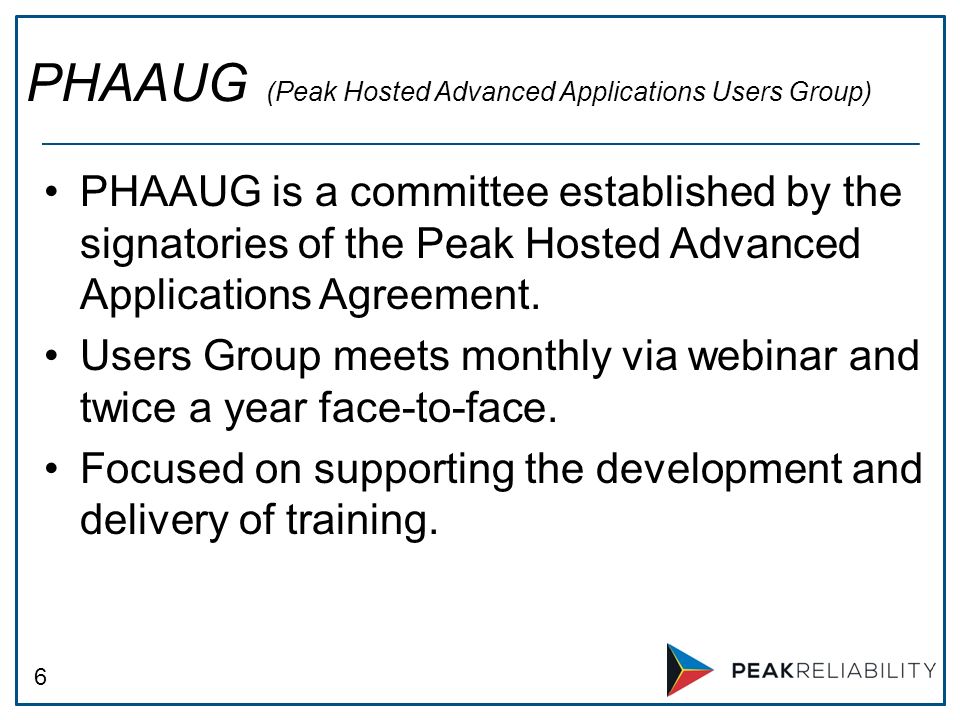 PHAAUG (Peak Hosted Advanced Applications Users Group)

• PHAAUG is a committee established by the signatories of the Peak Hosted Advanced Applications Agreement.

• Users Group meets monthly via webinar and twice a year face-to-face.

• Focused on supporting the development and delivery of training.

6

PEAKRELIABILITY